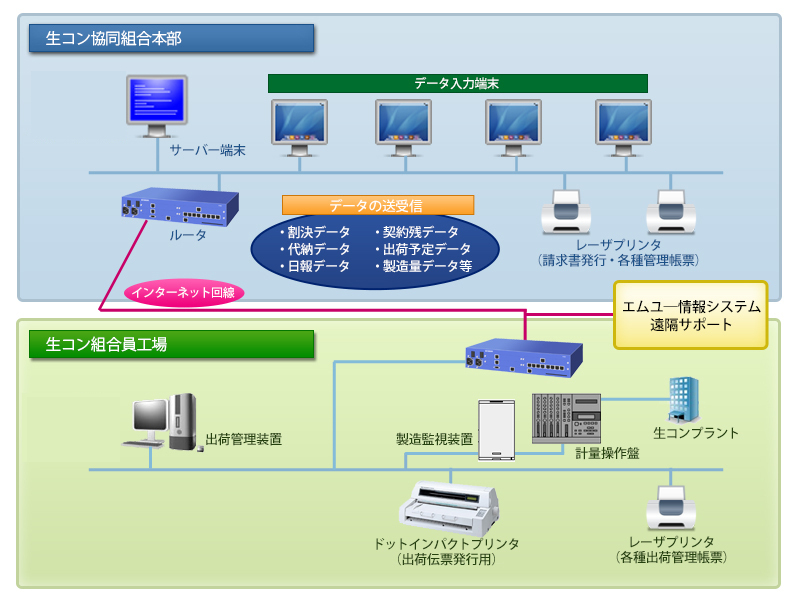 生コン協同組合本部

データ入力端末

サーバー端末

ルータ

データの送受信

・割決データ
・代納データ
・日報データ

・契約残データ
・出荷予定データ
・製造量データ等

レーザプリンタ
(請求書発行・各種管理帳票)

インターネット回線

エムユー情報システム
遠隔サポート

生コン組合員工場

出荷管理装置

製造監視装置

計量操作盤

生コンプラント

ドットインパクトプリンタ
(出荷伝票発行用)

レーザプリンタ
(各種出荷管理帳票)